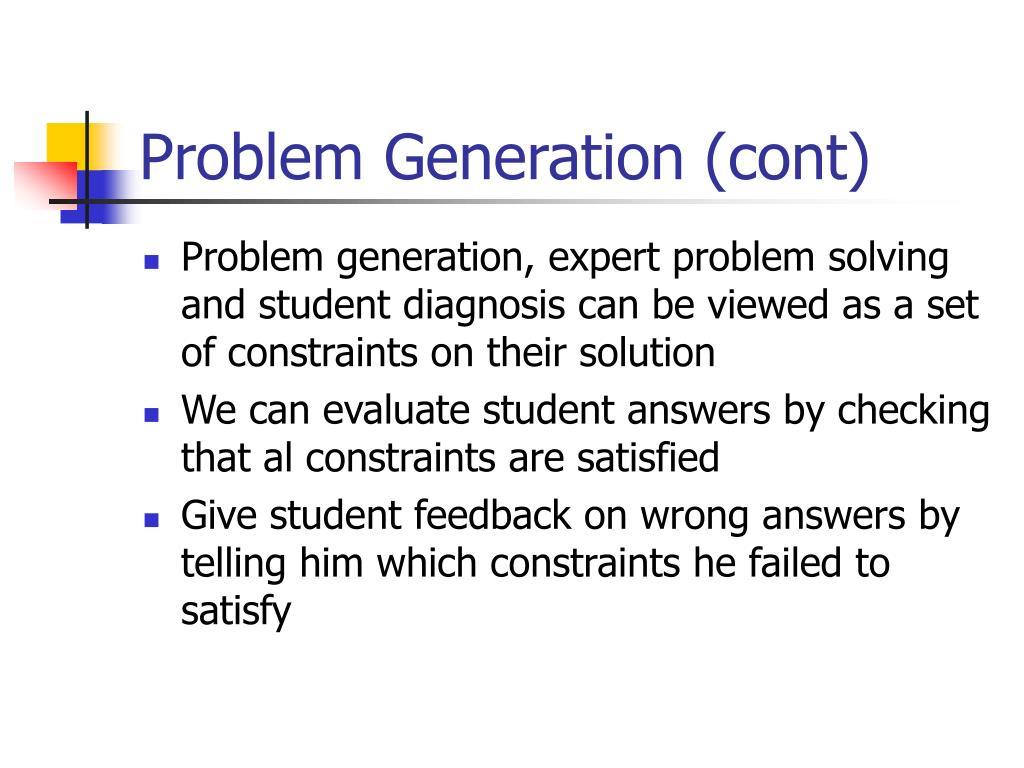 Problem Generation (cont)

- Problem generation, expert problem solving and student diagnosis can be viewed as a set of constraints on their solution
- We can evaluate student answers by checking that al constraints are satisfied
- Give student feedback on wrong answers by telling him which constraints he failed to satisfy